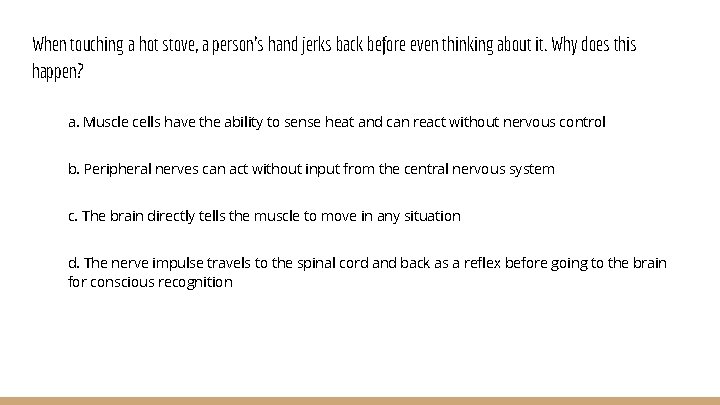 When touching a hot stove, a person's hand jerks back before even thinking about it. Why does this happen?

a. Muscle cells have the ability to sense heat and can react without nervous control

b. Peripheral nerves can act without input from the central nervous system

c. The brain directly tells the muscle to move in any situation

d. The nerve impulse travels to the spinal cord and back as a reflex before going to the brain for conscious recognition